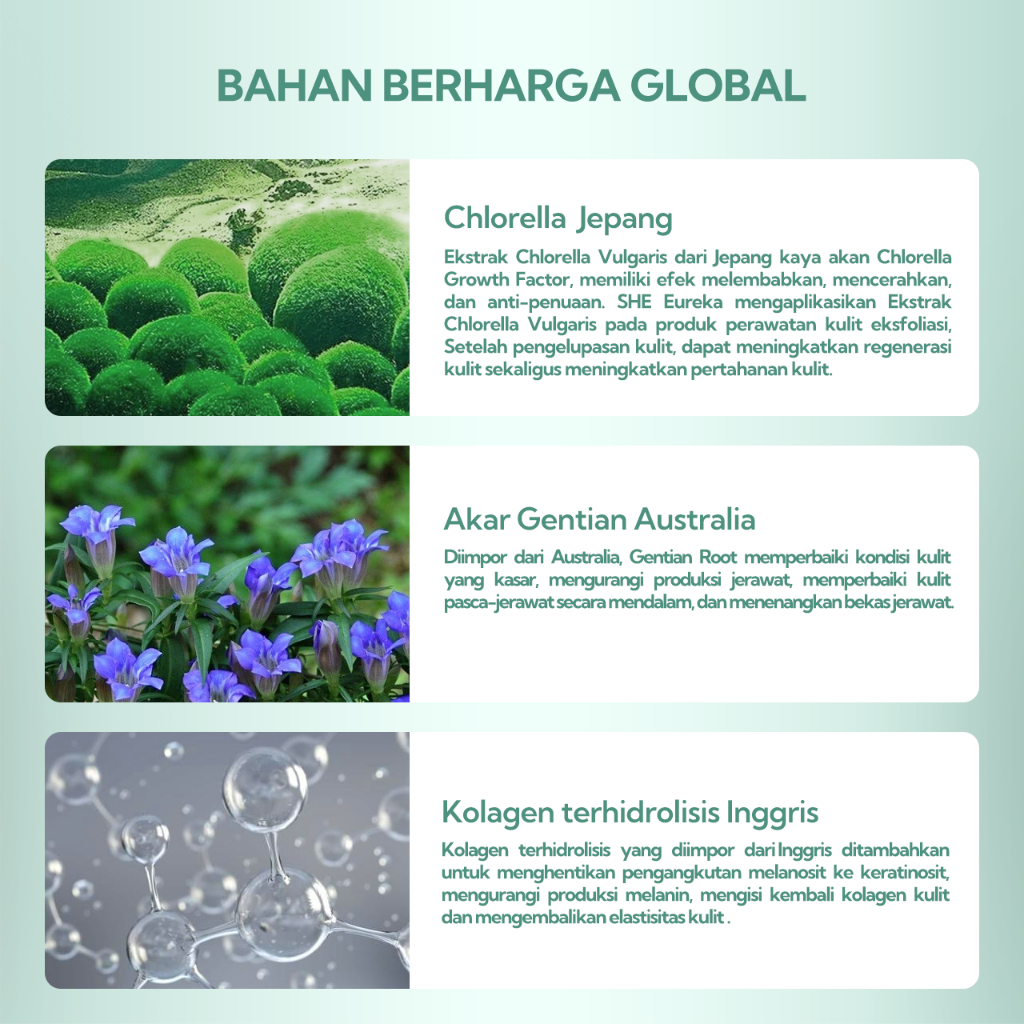 BAHAN BERHARGA GLOBAL

Chlorella Jepang

Ekstrak Chlorella Vulgaris dari Jepang kaya akan Chlorella Growth Factor, memiliki efek melembabkan, mencerahkan, dan anti-penuaan. SHE Eureka mengaplikasikan Ekstrak Chlorella Vulgaris pada produk perawatan kulit eksfoliasi, Setelah pengelupasan kulit, dapat meningkatkan regenerasi kulit sekaligus meningkatkan pertahanan kulit.

Akar Gentian Australia

Diimpor dari Australia, Gentian Root memperbaiki kondisi kulit yang kasar, mengurangi produksi jerawat, memperbaiki kulit pasca-jerawat secara mendalam, dan menenangkan bekas jerawat.

Kolagen terhidrolisis Inggris

Kolagen terhidrolisis yang diimpor dari Inggris ditambahkan untuk menghentikan pengangkutan melanosit ke keratinosit, mengurangi produksi melanin, mengisi kembali kolagen kulit dan mengembalikan elastisitas kulit .